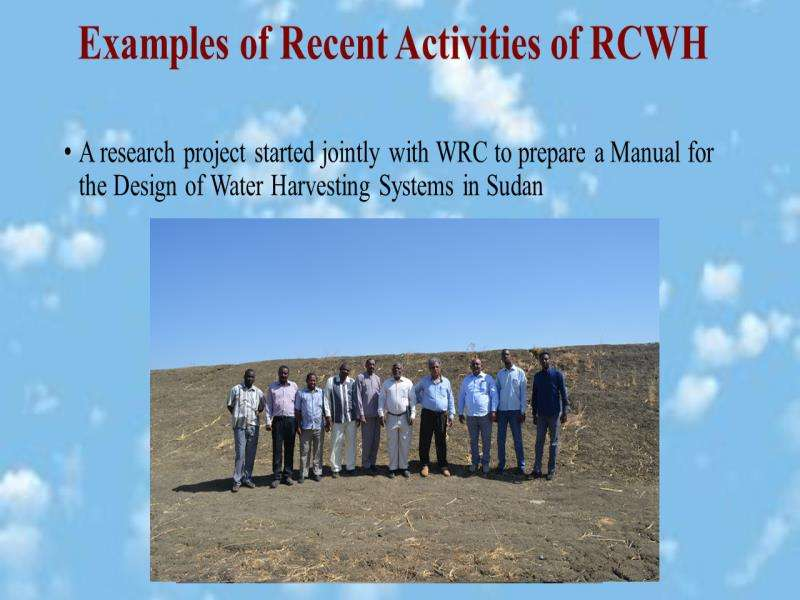 Examples of Recent Activities of RCWH

• A research project started jointly with WRC to prepare a Manual for the Design of Water Harvesting Systems in Sudan